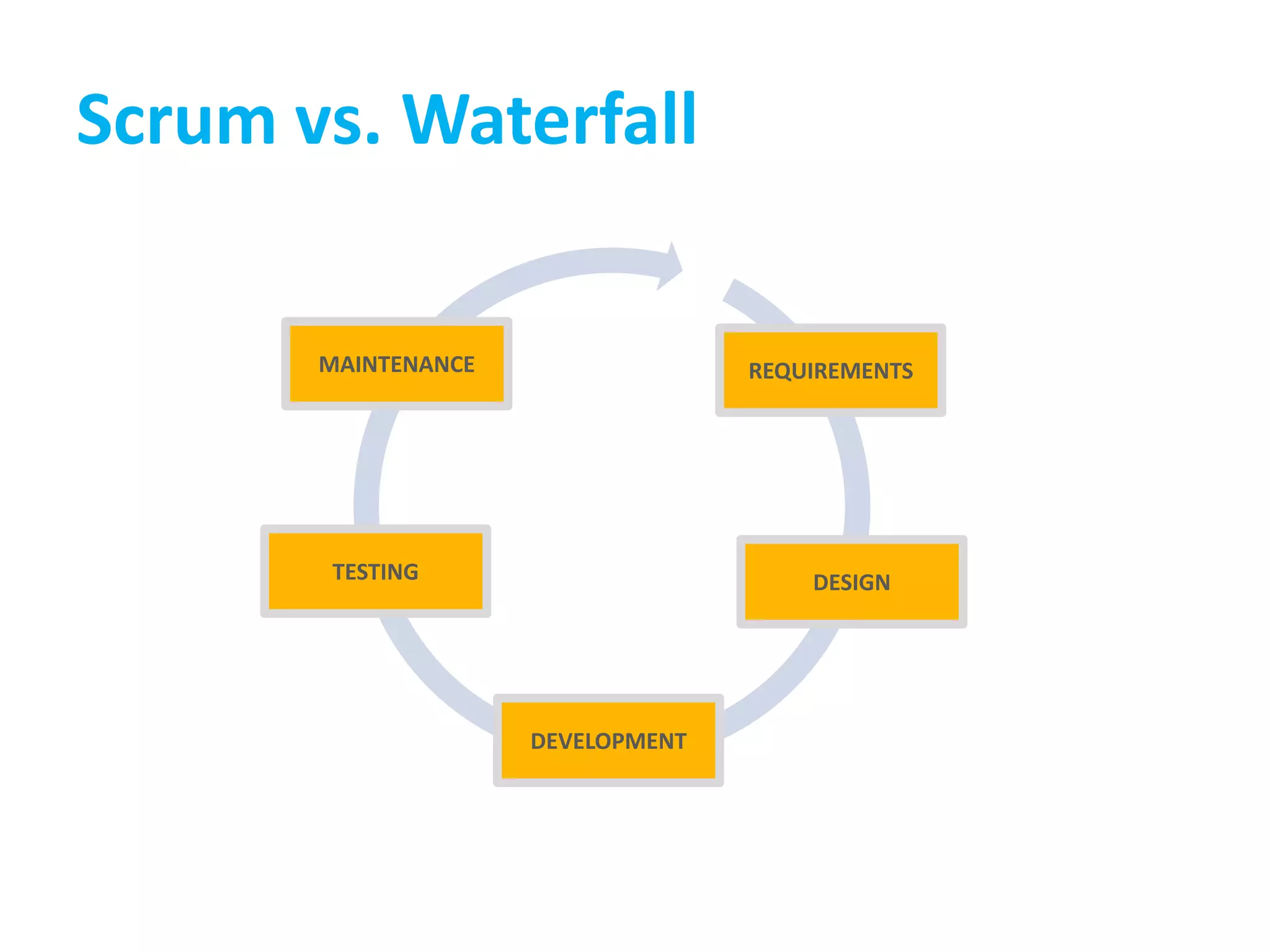 Scrum vs. Waterfall

REQUIREMENTS

DESIGN

DEVELOPMENT

TESTING

MAINTENANCE